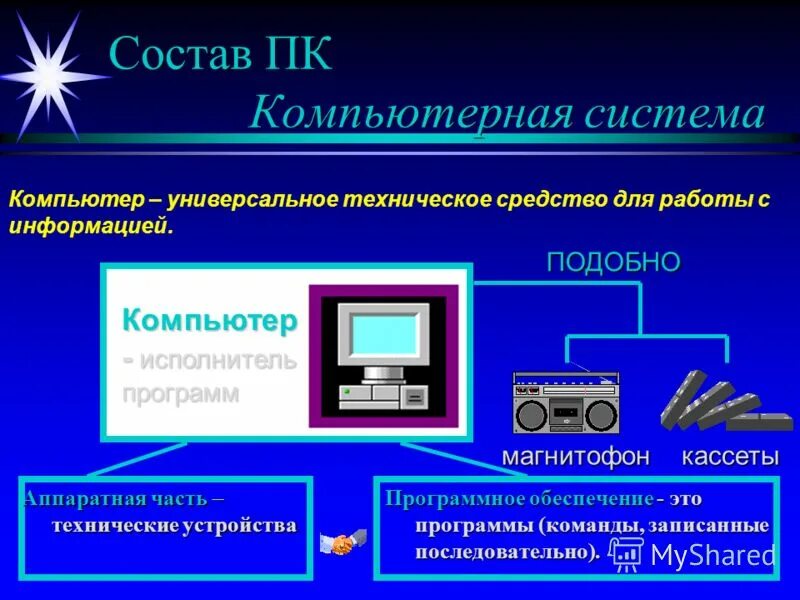 Состав ПК

Компьютерная система

Компьютер – универсальное техническое средство для работы с информацией.

ПОДОБНО

Компьютер - исполнитель программ

магнитофон

кассеты

Аппаратная часть – технические устройства

Программное обеспечение - это программы (команды, записанные последовательно).

MyShared